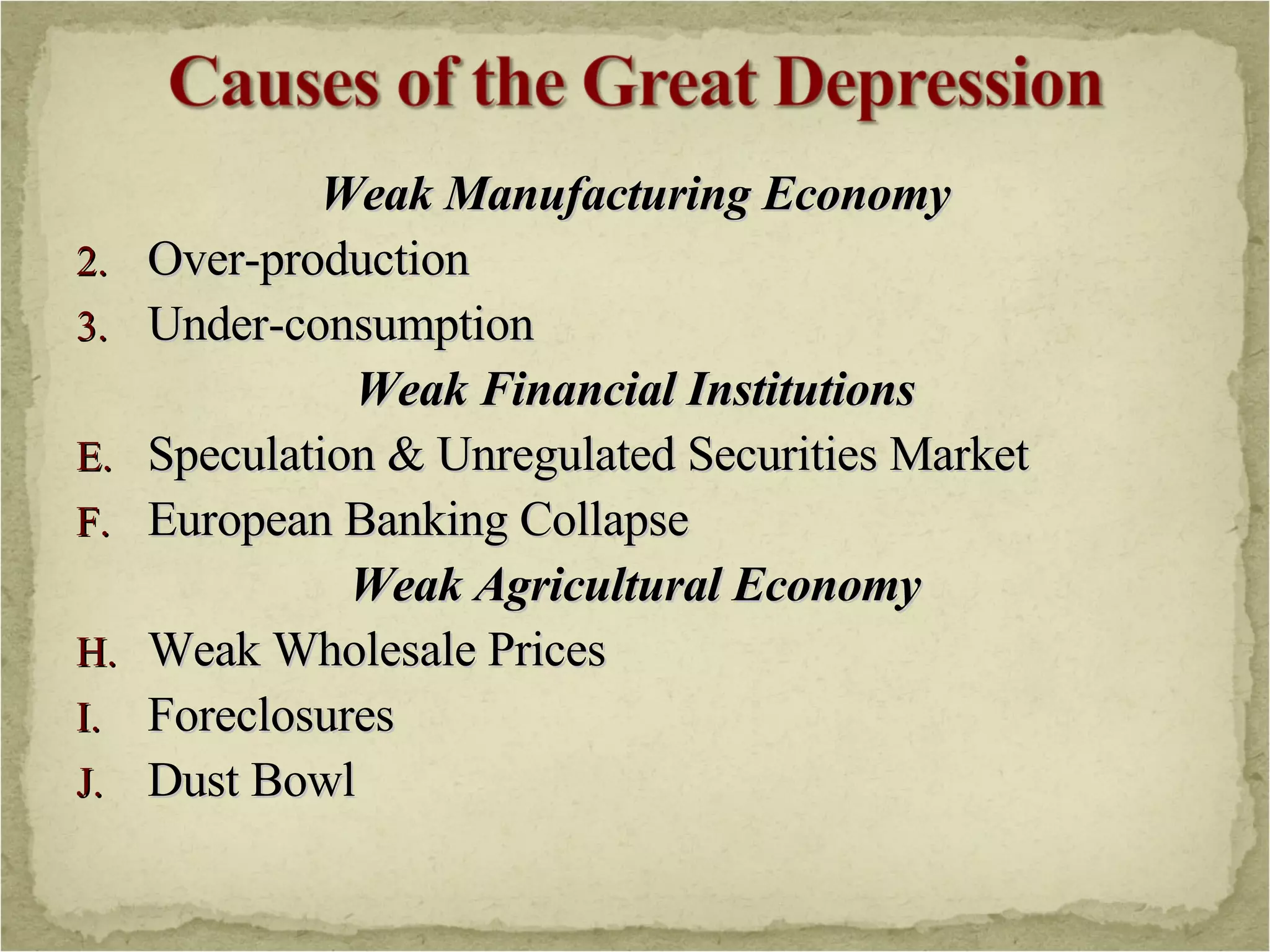 Causes of the Great Depression

Weak Manufacturing Economy

2. Over-production
3. Under-consumption

Weak Financial Institutions

E. Speculation & Unregulated Securities Market
F. European Banking Collapse

Weak Agricultural Economy

H. Weak Wholesale Prices
I. Foreclosures
J. Dust Bowl